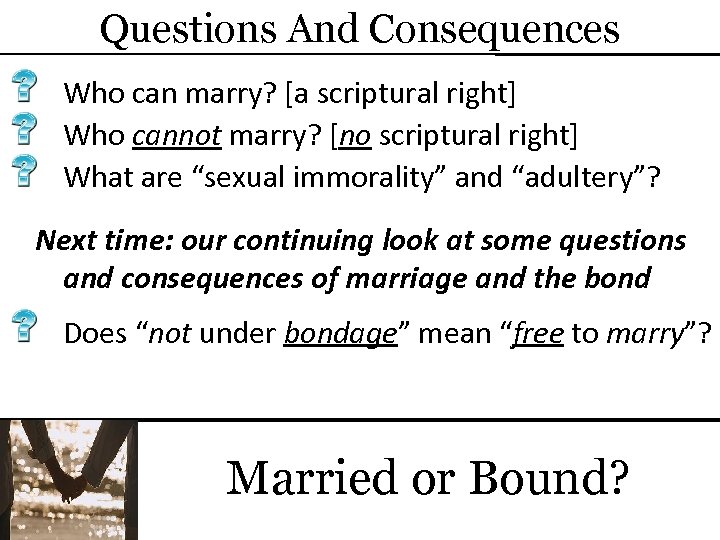 Questions And Consequences

Who can marry? [a scriptural right]
Who cannot marry? [no scriptural right]
What are “sexual immorality” and “adultery”?

Next time: our continuing look at some questions and consequences of marriage and the bond

Does “not under bondage” mean “free to marry”?

Married or Bound?